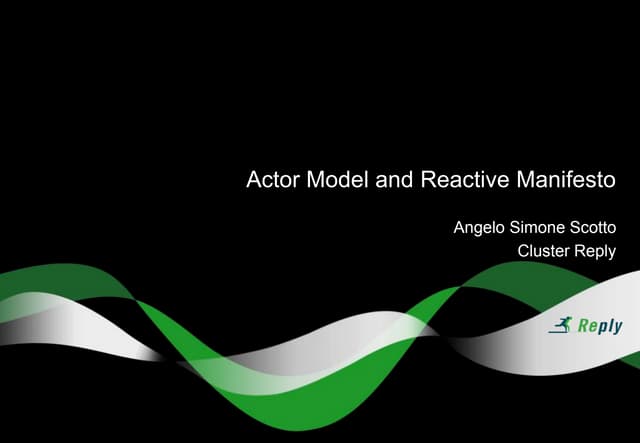 Actor Model and Reactive Manifesto

Angelo Simone Scotto
Cluster Reply

Reply